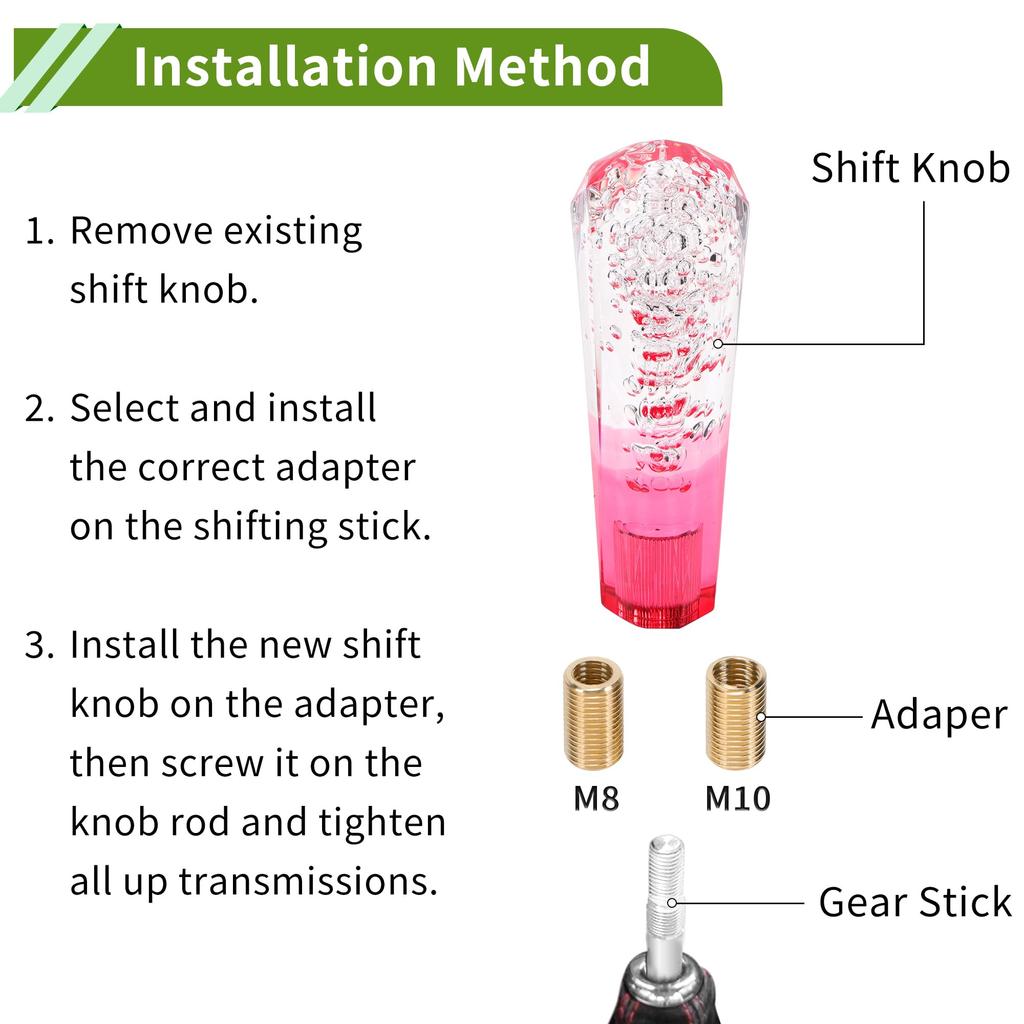 Installation Method

1. Remove existing shift knob.

2. Select and install the correct adapter on the shifting stick.

3. Install the new shift knob on the adapter, then screw it on the knob rod and tighten all up transmissions.

Shift Knob

Adaper

M8

M10

Gear Stick